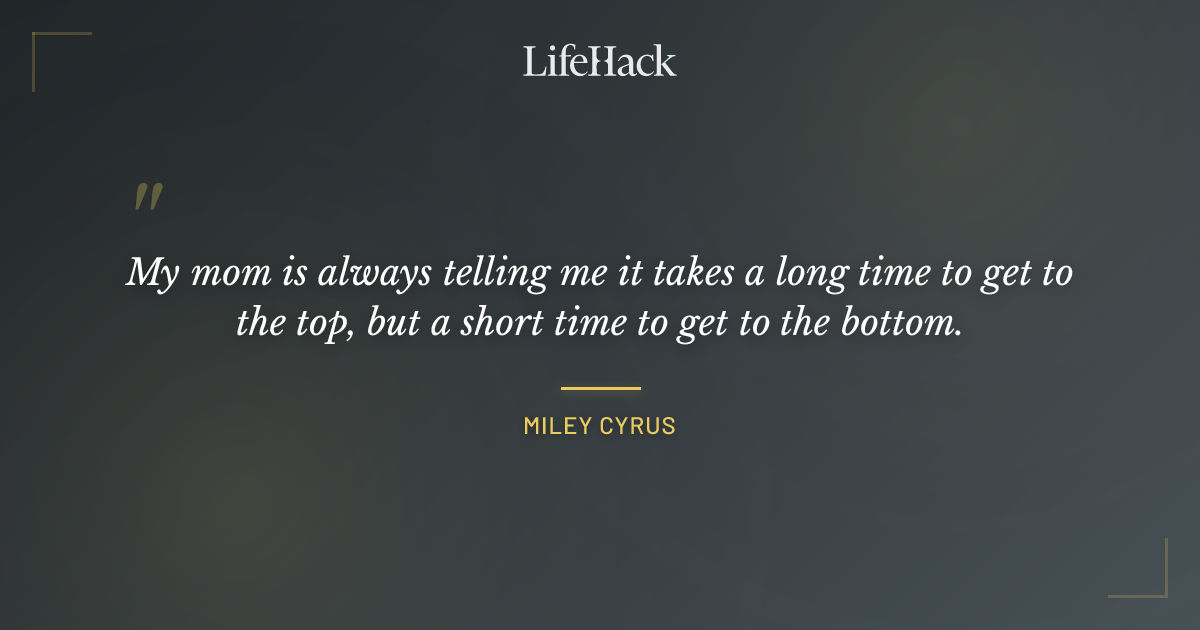 LifeHack

"

My mom is always telling me it takes a long time to get to the top, but a short time to get to the bottom.

MILEY CYRUS